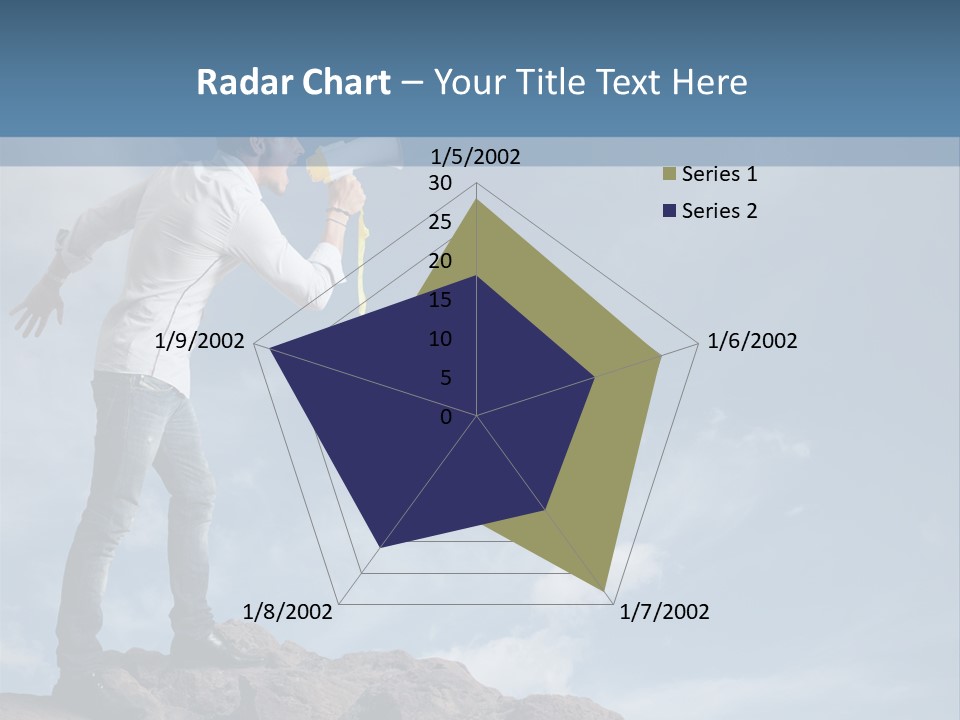 Radar Chart – Your Title Text Here

1/5/2002
30
25
20
15
10
5
0
1/6/2002
1/7/2002
1/8/2002
1/9/2002

Series 1
Series 2